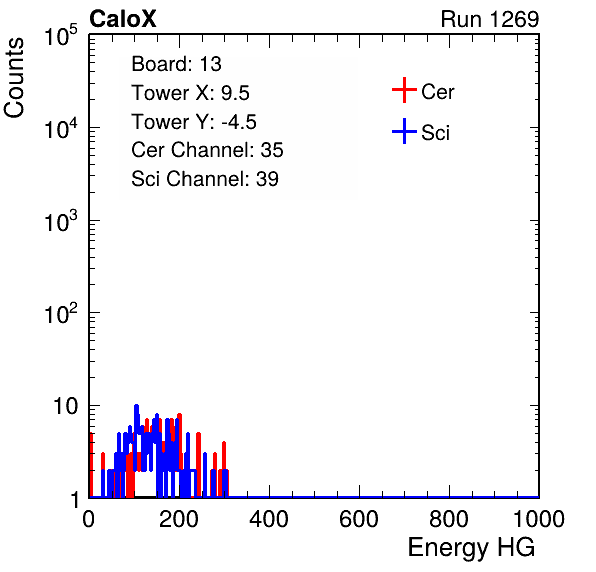 CaloX

Run 1269

Counts

$10^5$

$10^4$

$10^3$

$10^2$

10

1

Board: 13
Tower X: 9.5
Tower Y: -4.5
Cer Channel: 35
Sci Channel: 39

Cer

Sci

0 200 400 600 800 1000

Energy HG